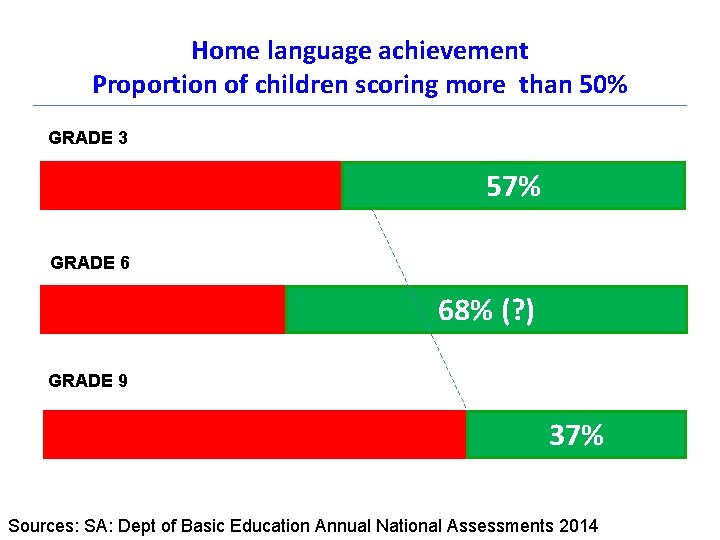 Home language achievement
Proportion of children scoring more than 50%

GRADE 3

57%

GRADE 6

68% (?)

GRADE 9

37%

Sources: SA: Dept of Basic Education Annual National Assessments 2014